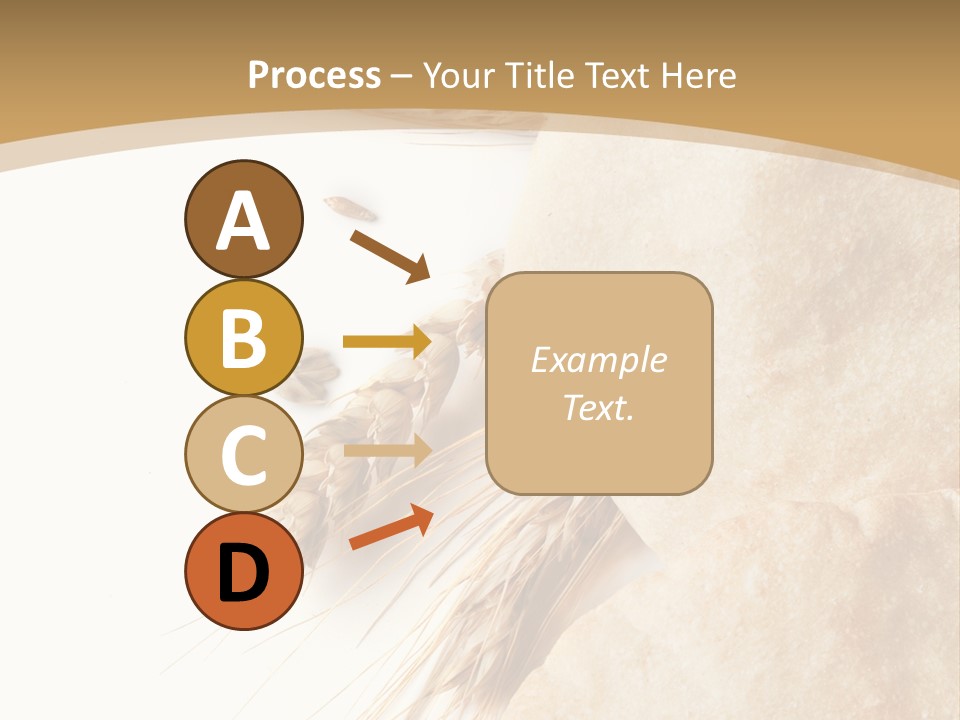 Process – Your Title Text Here

A

B

C

D

Example Text.